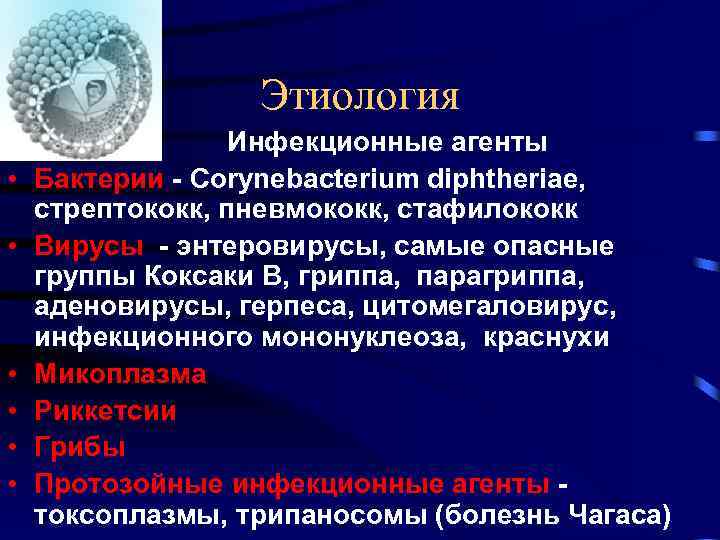 Этиология

Инфекционные агенты

• Бактерии - Corynebacterium diphtheriae, стрептококк, пневмококк, стафилококк
• Вирусы - энтеровирусы, самые опасные группы Коксаки В, гриппа, парагриппа, аденовирусы, герпеса, цитомегаловирус, инфекционного мононуклеоза, краснухи
• Микоплазма
• Риккетсии
• Грибы
• Протозойные инфекционные агенты - токсоплазмы, трипаносомы (болезнь Чагаса)